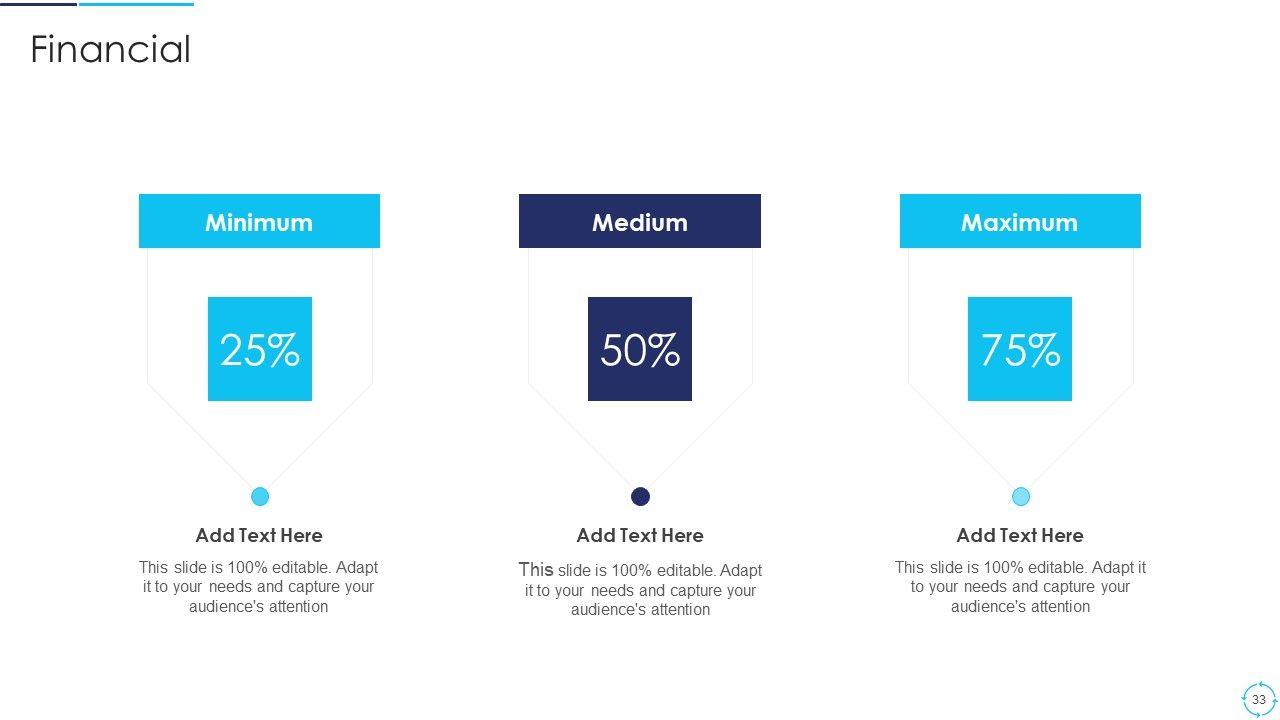 Financial

Minimum

25%

Add Text Here

This slide is 100% editable. Adapt it to your needs and capture your audience's attention

Medium

50%

Add Text Here

This slide is 100% editable. Adapt it to your needs and capture your audience's attention

Maximum

75%

Add Text Here

This slide is 100% editable. Adapt it to your needs and capture your audience's attention

33